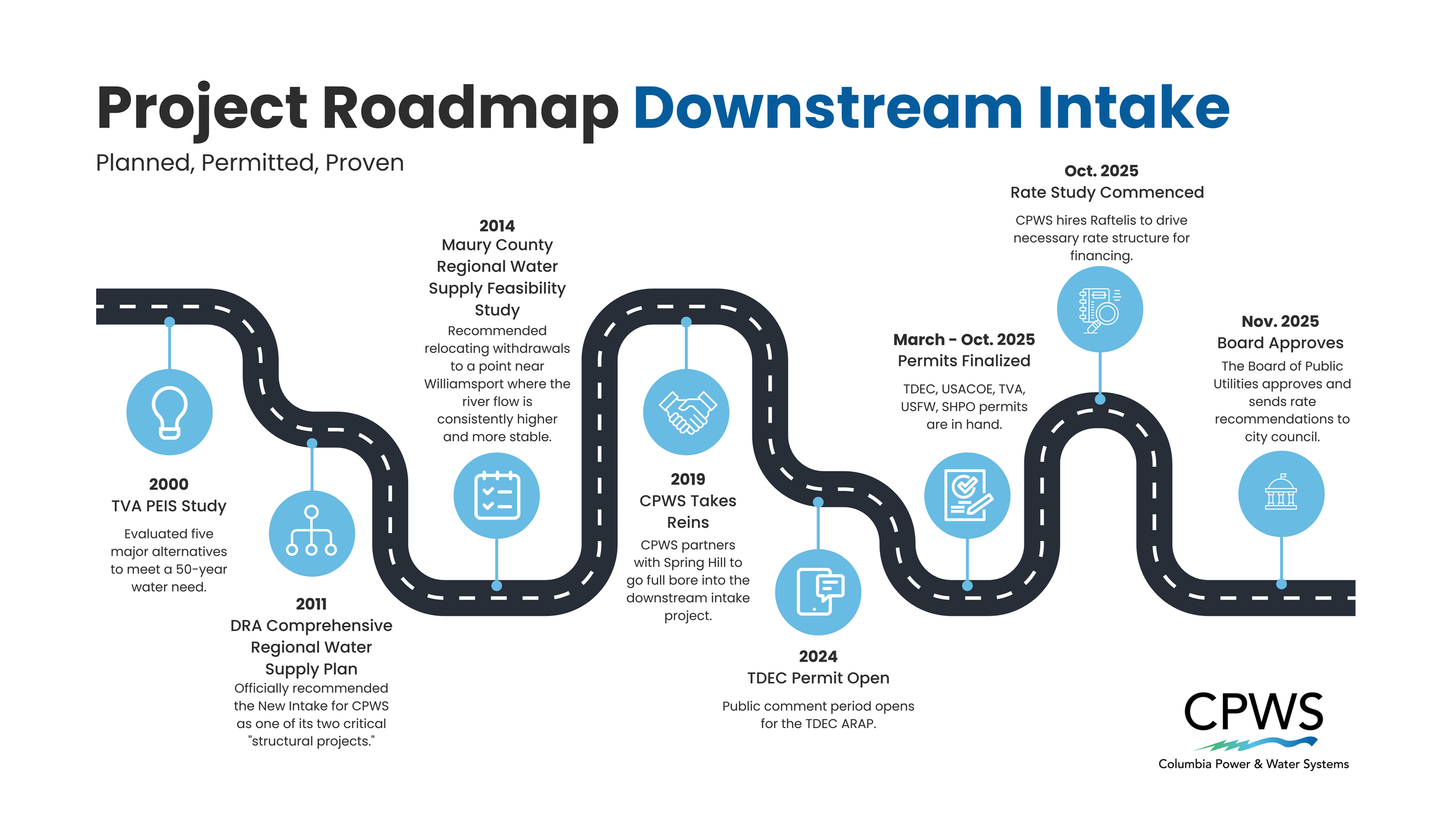 Project Roadmap Downstream Intake

Planned, Permitted, Proven

2000
TVA PEIS Study
Evaluated five major alternatives to meet a 50-year water need.

2011
DRA Comprehensive Regional Water Supply Plan
Officially recommended the New Intake for CPWS as one of its two critical "structural projects."

2014
Maury County Regional Water Supply Feasibility Study
Recommended relocating withdrawals to a point near Williamsport where the river flow is consistently higher and more stable.

2019
CPWS Takes Reins
CPWS partners with Spring Hill to go full bore into the downstream intake project.

2024
TDEC Permit Open
Public comment period opens for the TDEC ARAP.

March - Oct. 2025
Permits Finalized
TDEC, USACOE, TVA, USFW, SHPO permits are in hand.

Oct. 2025
Rate Study Commenced
CPWS hires Raftelis to drive necessary rate structure for financing.

Nov. 2025
Board Approves
The Board of Public Utilities approves and sends rate recommendations to city council.

CPWS
Columbia Power & Water Systems